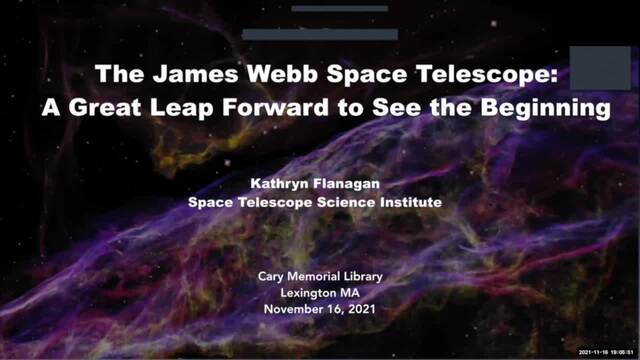 The James Webb Space Telescope:
A Great Leap Forward to See the Beginning

Kathryn Flanagan
Space Telescope Science Institute

Cary Memorial Library
Lexington MA
November 16, 2021

2021-11-16 19:05:51